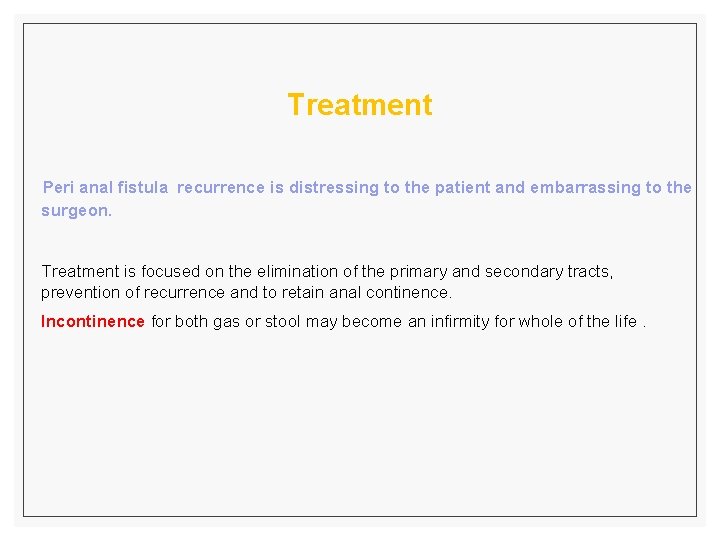 Treatment

Peri anal fistula recurrence is distressing to the patient and embarrassing to the surgeon.

Treatment is focused on the elimination of the primary and secondary tracts, prevention of recurrence and to retain anal continence.

Incontinence for both gas or stool may become an infirmity for whole of the life .